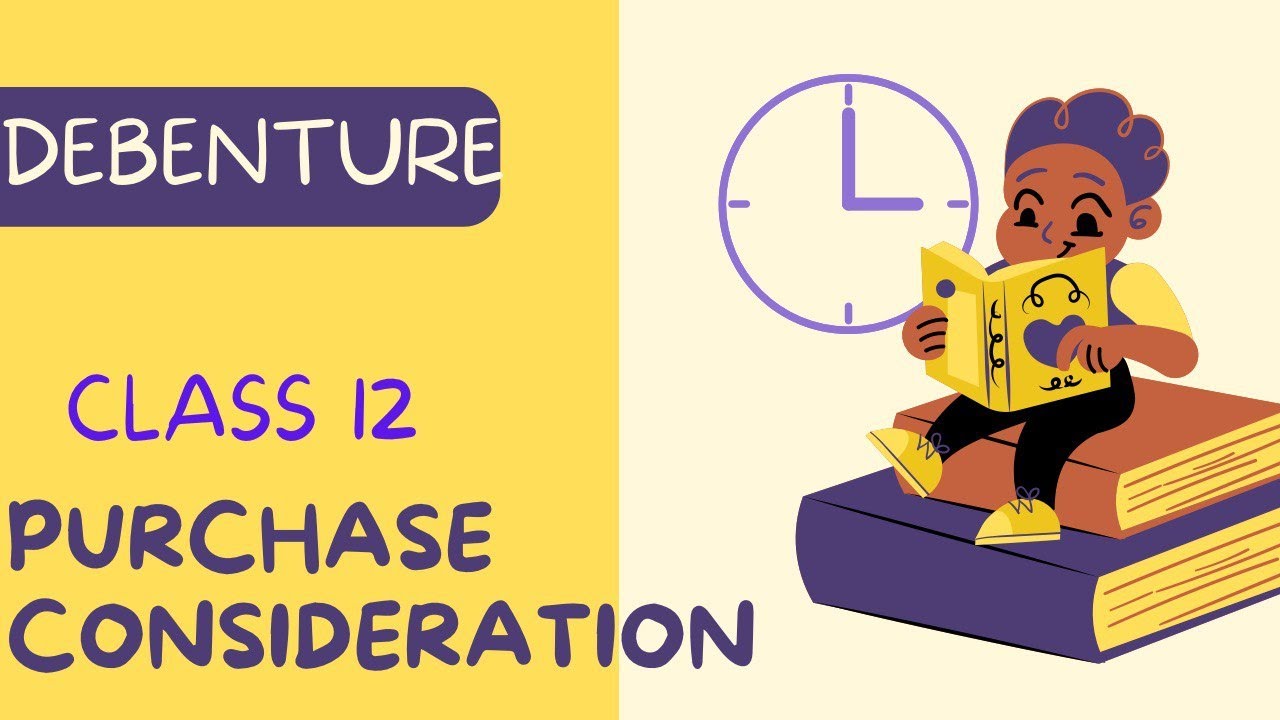 DEBENTURE

CLASS 12

PURCHASE CONSIDERATION